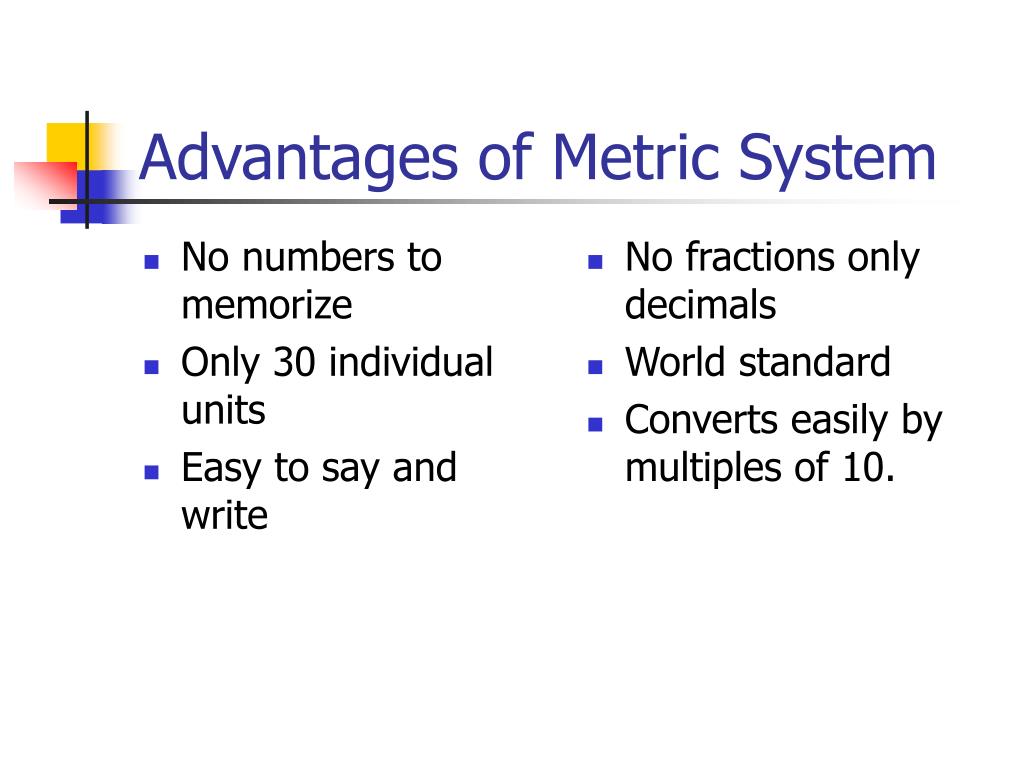 Advantages of Metric System

- No numbers to memorize
- Only 30 individual units
- Easy to say and write

- No fractions only decimals
- World standard
- Converts easily by multiples of 10.